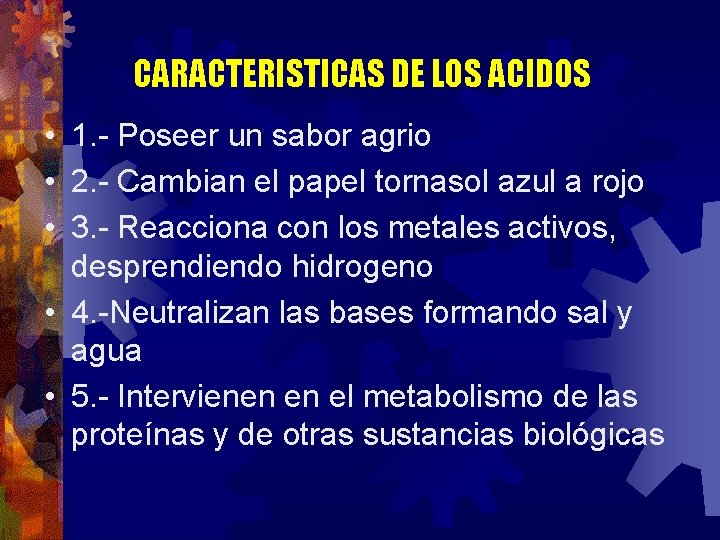 CARACTERISTICAS DE LOS ACIDOS

• 1.- Poseer un sabor agrio
• 2.- Cambian el papel tornasol azul a rojo
• 3.- Reacciona con los metales activos, desprendiendo hidrogeno
• 4.-Neutralizan las bases formando sal y agua
• 5.- Intervienen en el metabolismo de las proteínas y de otras sustancias biológicas